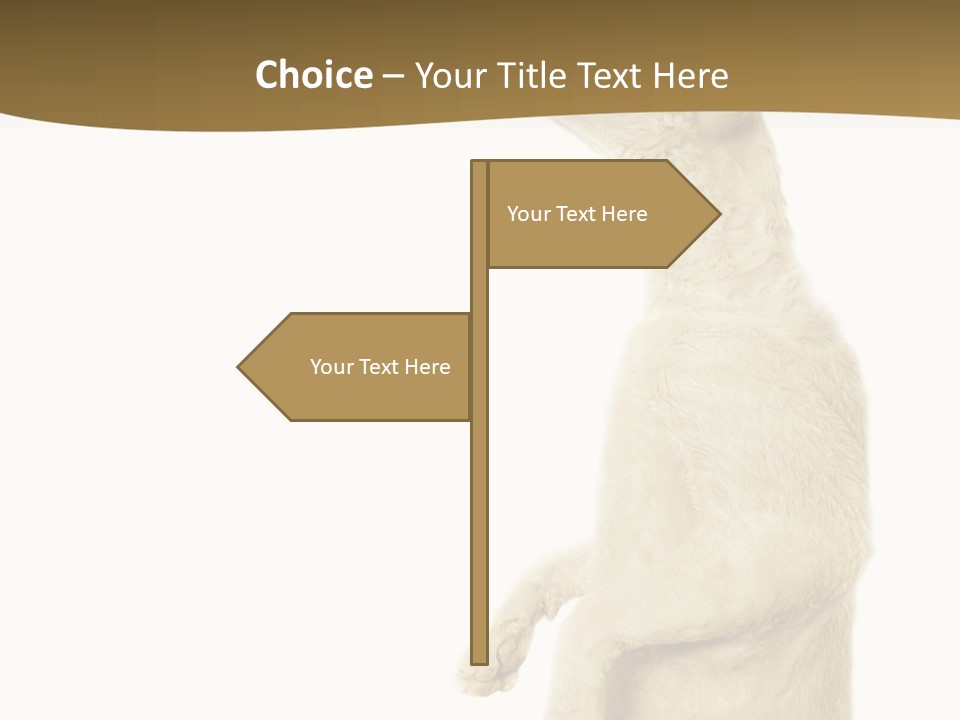 Choice – Your Title Text Here

Your Text Here

Your Text Here